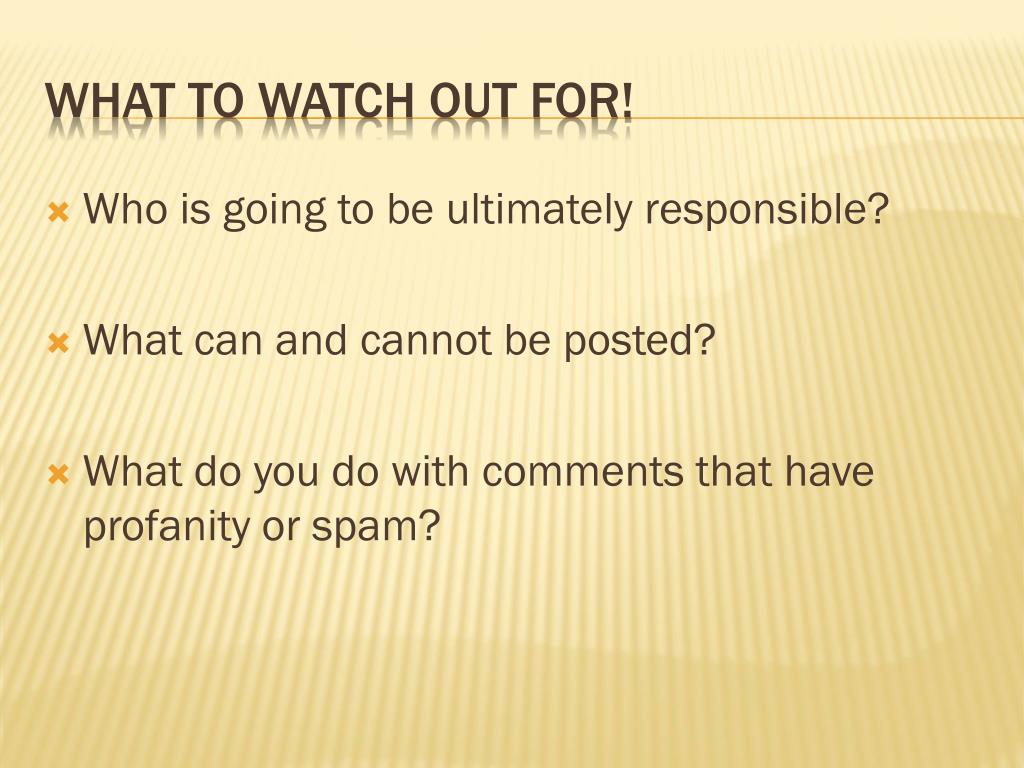 WHAT TO WATCH OUT FOR!

Who is going to be ultimately responsible?

What can and cannot be posted?

What do you do with comments that have profanity or spam?